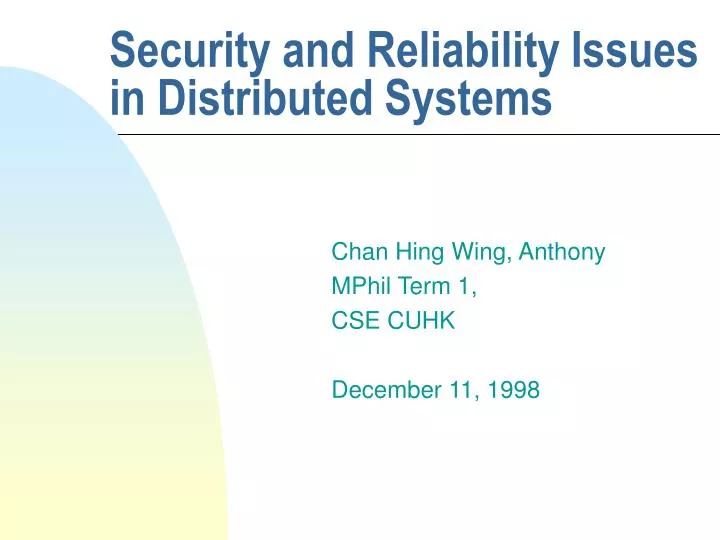 Security and Reliability Issues in Distributed Systems

Chan Hing Wing, Anthony
MPhil Term 1,
CSE CUHK

December 11, 1998